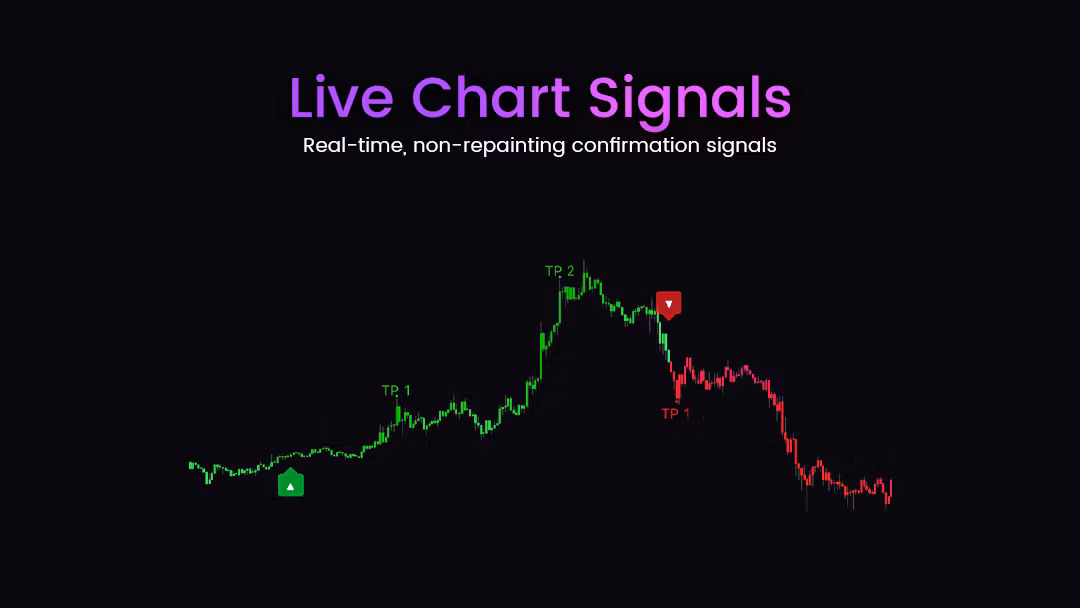 Live Chart Signals
Real-time, non-repainting confirmation signals

TP 2
TP 1
TP 1